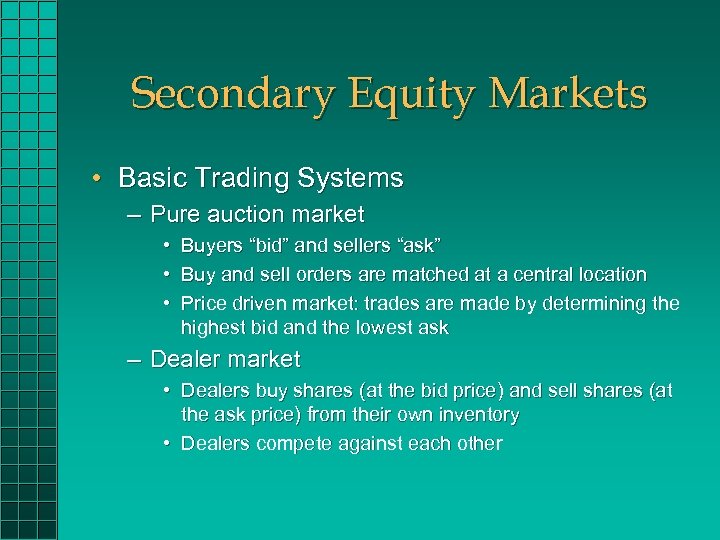 Secondary Equity Markets

• Basic Trading Systems

– Pure auction market

• Buyers “bid” and sellers “ask”

• Buy and sell orders are matched at a central location

• Price driven market: trades are made by determining the highest bid and the lowest ask

– Dealer market

• Dealers buy shares (at the bid price) and sell shares (at the ask price) from their own inventory

• Dealers compete against each other